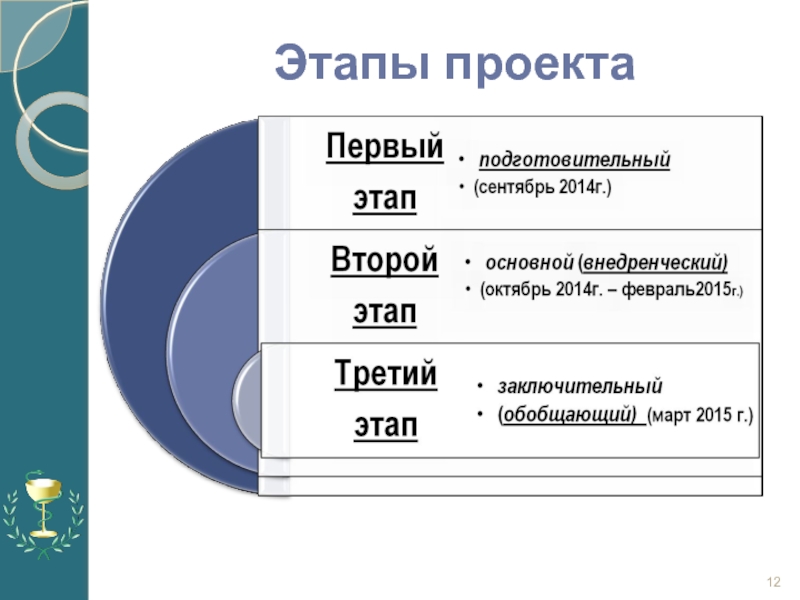 Этапы проекта

Первый этап
• подготовительный
• (сентябрь 2014г.)

Второй этап
• основной (внедренческий)
• (октябрь 2014г. – февраль2015г.)

Третий этап
• заключительный
• (обобщающий) (март 2015 г.)

12